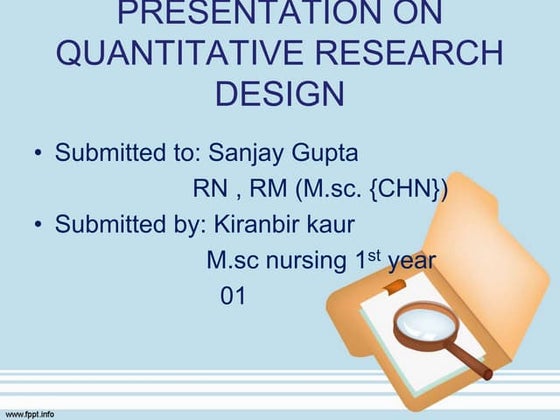 PRESENTATION ON QUANTITATIVE RESEARCH DESIGN

• Submitted to: Sanjay Gupta
RN , RM (M.sc. {CHN})

• Submitted by: Kiranbir kaur
M.sc nursing 1$^{st}$ year
01

www.fppt.info